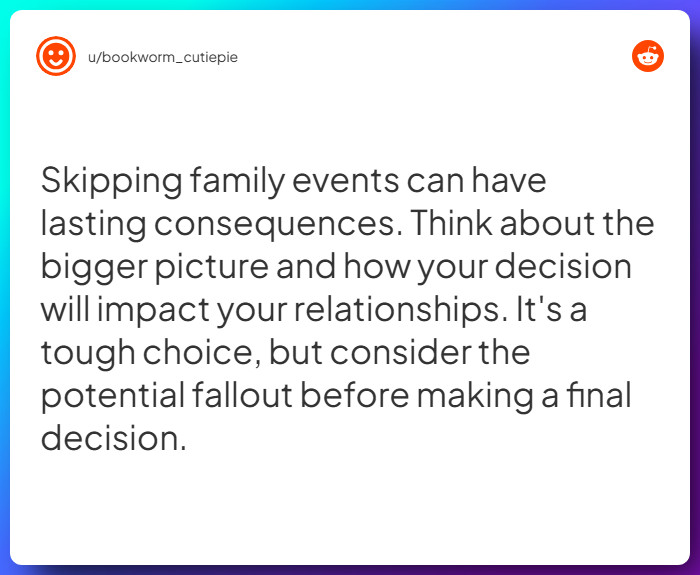 u/bookworm_cutiepie

Skipping family events can have lasting consequences. Think about the bigger picture and how your decision will impact your relationships. It's a tough choice, but consider the potential fallout before making a final decision.